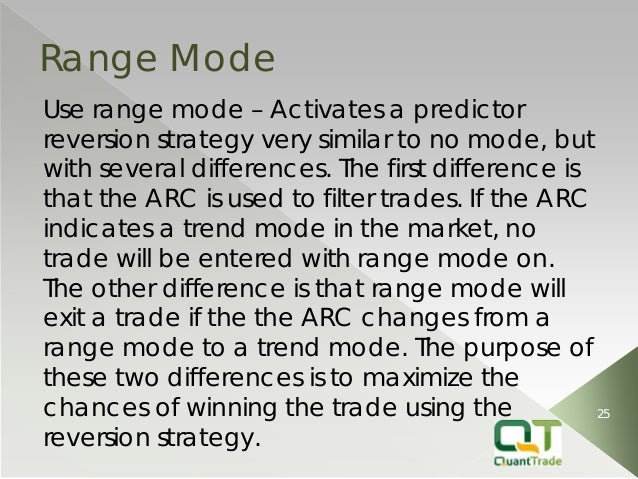 Range Mode

Use range mode – Activates a predictor reversion strategy very similar to no mode, but with several differences. The first difference is that the ARC is used to filter trades. If the ARC indicates a trend mode in the market, no trade will be entered with range mode on. The other difference is that range mode will exit a trade if the the ARC changes from a range mode to a trend mode. The purpose of these two differences is to maximize the chances of winning the trade using the reversion strategy.

25

QT
QuantTrade